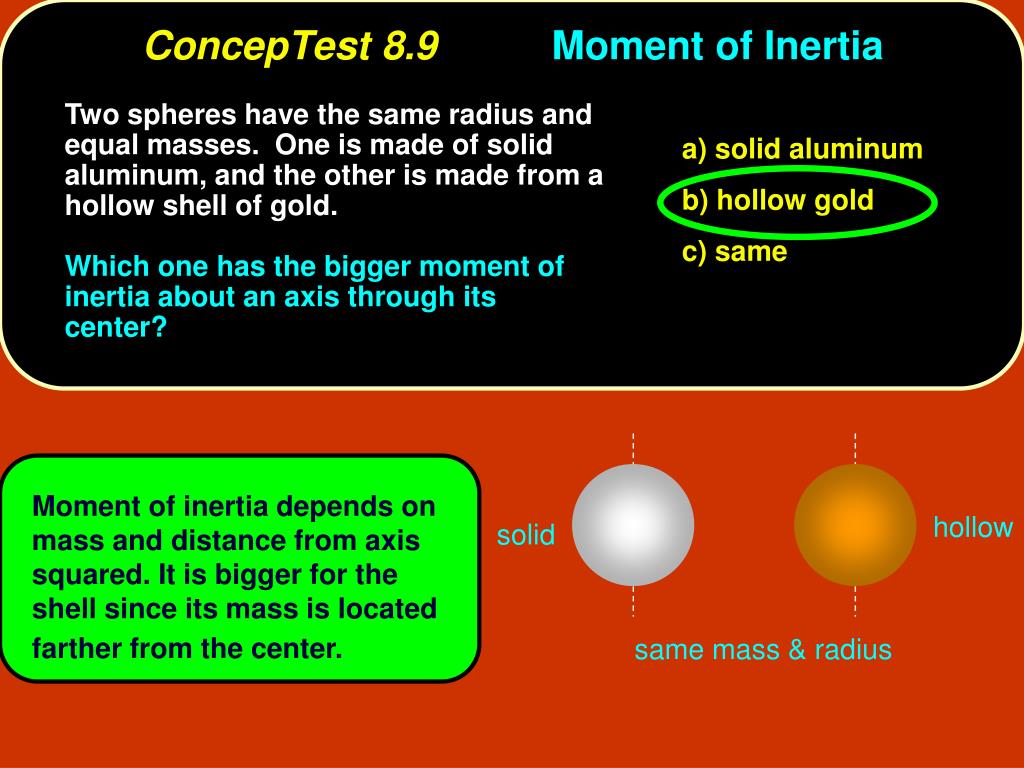 ConcepTest 8.9 Moment of Inertia

Two spheres have the same radius and equal masses. One is made of solid aluminum, and the other is made from a hollow shell of gold.

Which one has the bigger moment of inertia about an axis through its center?

a) solid aluminum

b) hollow gold

c) same

Moment of inertia depends on mass and distance from axis squared. It is bigger for the shell since its mass is located farther from the center.

solid

hollow

same mass & radius